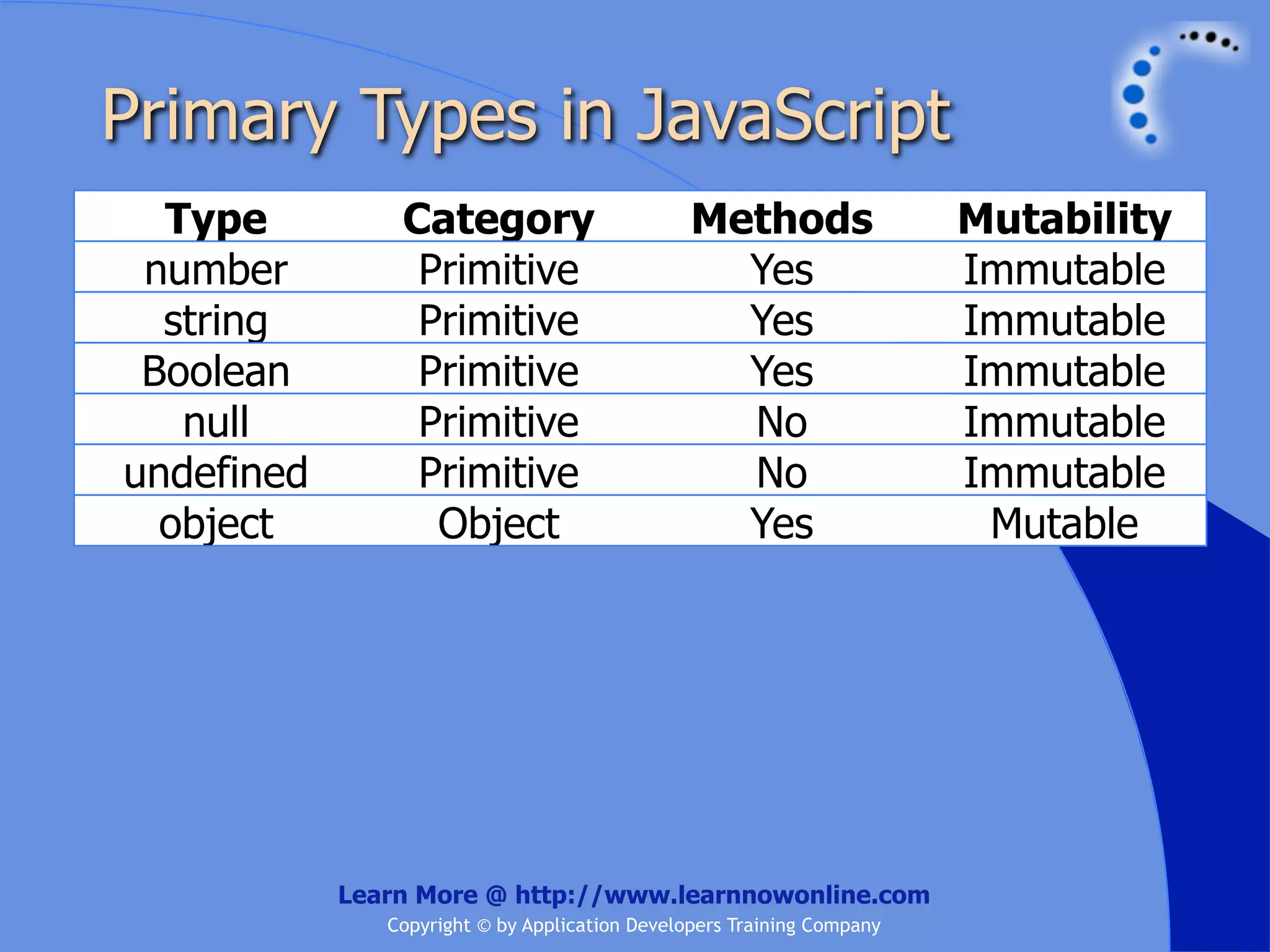 Primary Types in JavaScript

| Type | Category | Methods | Mutability |
|---|---|---|---|
| number | Primitive | Yes | Immutable |
| string | Primitive | Yes | Immutable |
| Boolean | Primitive | Yes | Immutable |
| null | Primitive | No | Immutable |
| undefined | Primitive | No | Immutable |
| object | Object | Yes | Mutable |

Learn More @ http://www.learnnowonline.com
Copyright © by Application Developers Training Company